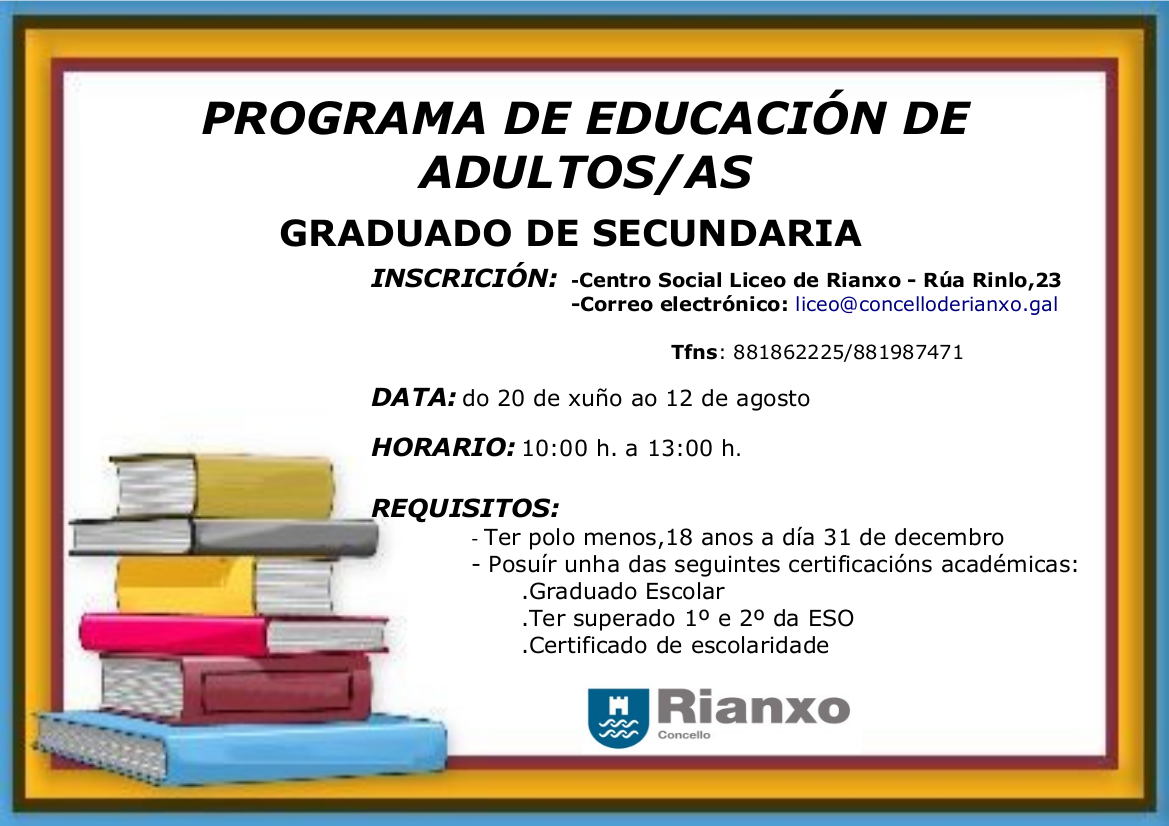 PROGRAMA DE EDUCACIÓN DE ADULTOS/AS

GRADUADO DE SECUNDARIA

INSCRICIÓN: -Centro Social Liceo de Rianxo - Rúa Rinlo,23
-Correo electrónico: liceo@concelloderianxo.gal

Tfns: 881862225/881987471

DATA: do 20 de xuño ao 12 de agosto

HORARIO: 10:00 h. a 13:00 h.

REQUISITOS:
- Ter polo menos,18 anos a día 31 de decembro
- Posuír unha das seguintes certificacións académicas:
.Graduado Escolar
.Ter superado 1º e 2º da ESO
.Certificado de escolaridade

Rianxo
Concello